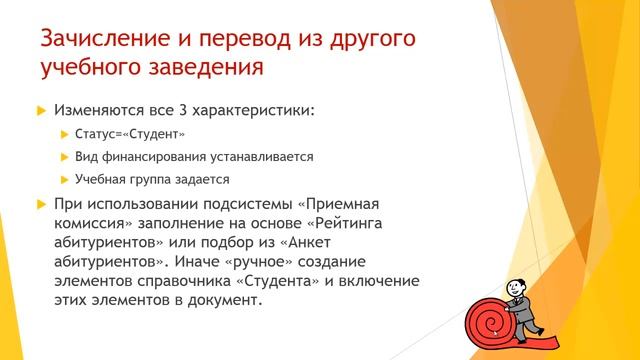 Зачисление и перевод из другого учебного заведения

Изменяются все 3 характеристики:

Статус=«Студент»

Вид финансирования устанавливается

Учебная группа задается

При использовании подсистемы «Приемная комиссия» заполнение на основе «Рейтинга абитуриентов» или подбор из «Анкет абитуриентов». Иначе «ручное» создание элементов справочника «Студента» и включение этих элементов в документ.